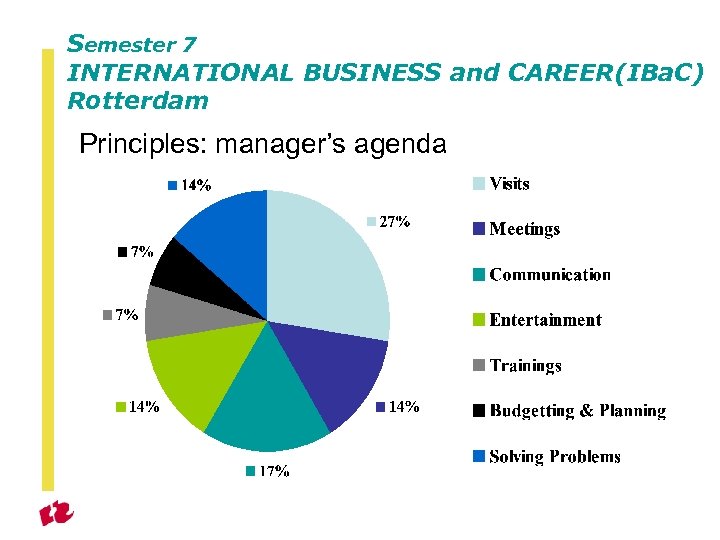 Semester 7
INTERNATIONAL BUSINESS and CAREER(IBaC)
Rotterdam

Principles: manager's agenda

14%
27%
7%
7%
14%
14%
17%

Visits
Meetings
Communication
Entertainment
Trainings
Budgetting & Planning
Solving Problems